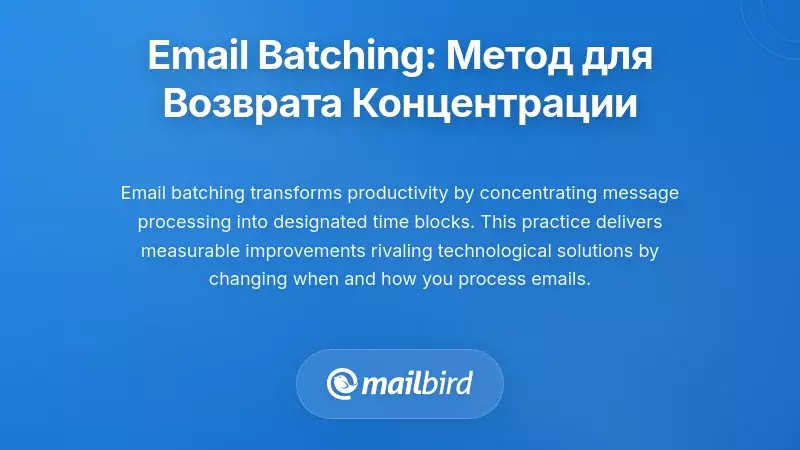 Email Batching: Метод для Возврата Концентрации

Email batching transforms productivity by concentrating message processing into designated time blocks. This practice delivers measurable improvements rivaling technological solutions by changing when and how you process emails.

mailbird